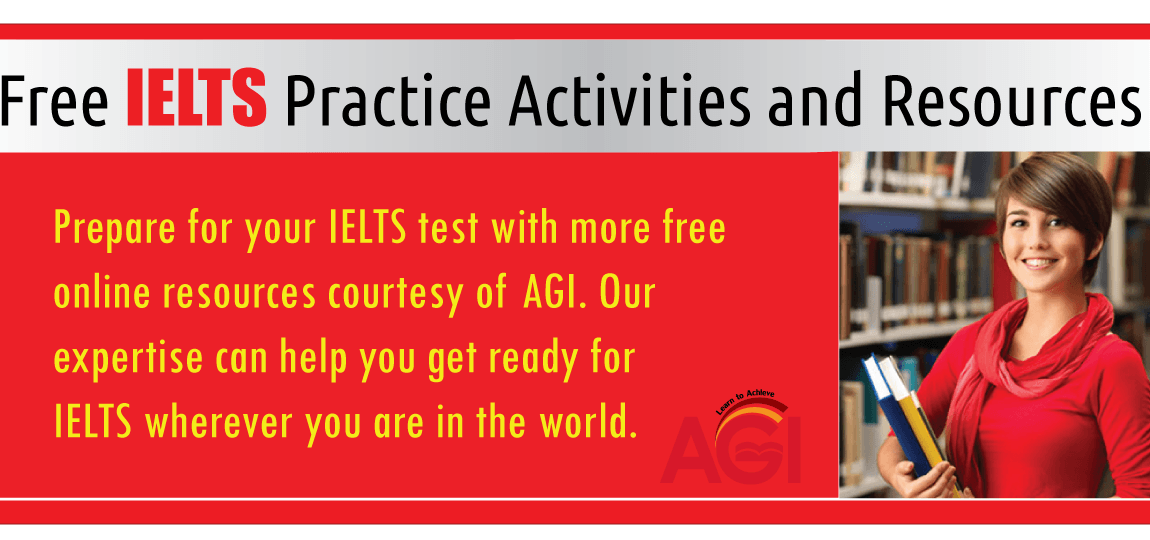 Free IELTS Practice Activities and Resources

Prepare for your IELTS test with more free online resources courtesy of AGI. Our expertise can help you get ready for IELTS wherever you are in the world.

Learn to Achieve
AGI